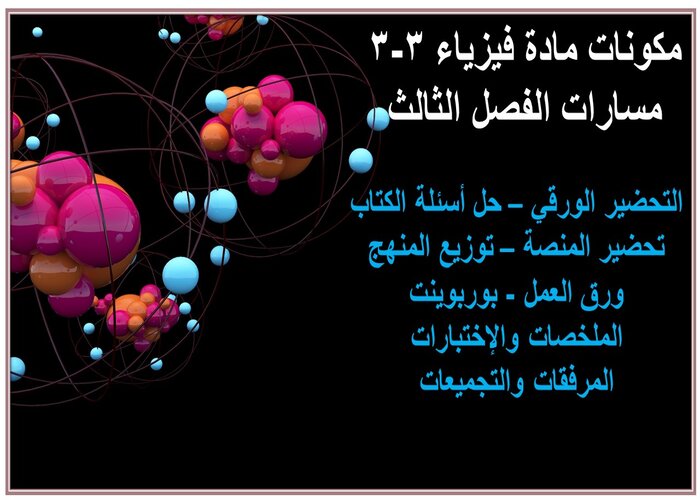 مكونات مادة فيزياء ٣-٣
مسارات الفصل الثالث

التحضير الورقي – حل أسئلة الكتاب
تحضير المنصة – توزيع المنهج
ورق العمل - بوربوينت
الملخصات والإختبارات
المرفقات والتجميعات